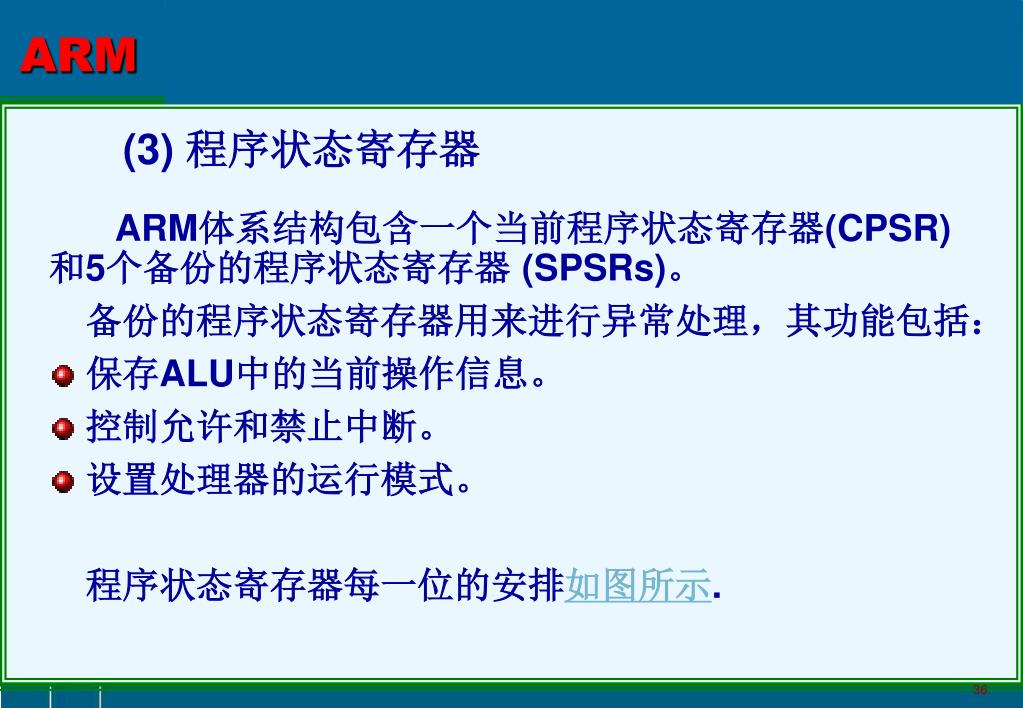 ARM

(3) 程序状态寄存器

ARM体系结构包含一个当前程序状态寄存器(CPSR)和5个备份的程序状态寄存器 (SPSRs)。

备份的程序状态寄存器用来进行异常处理，其功能包括：

保存ALU中的当前操作信息。

控制允许和禁止中断。

设置处理器的运行模式。

程序状态寄存器每一位的安排如图所示.

36